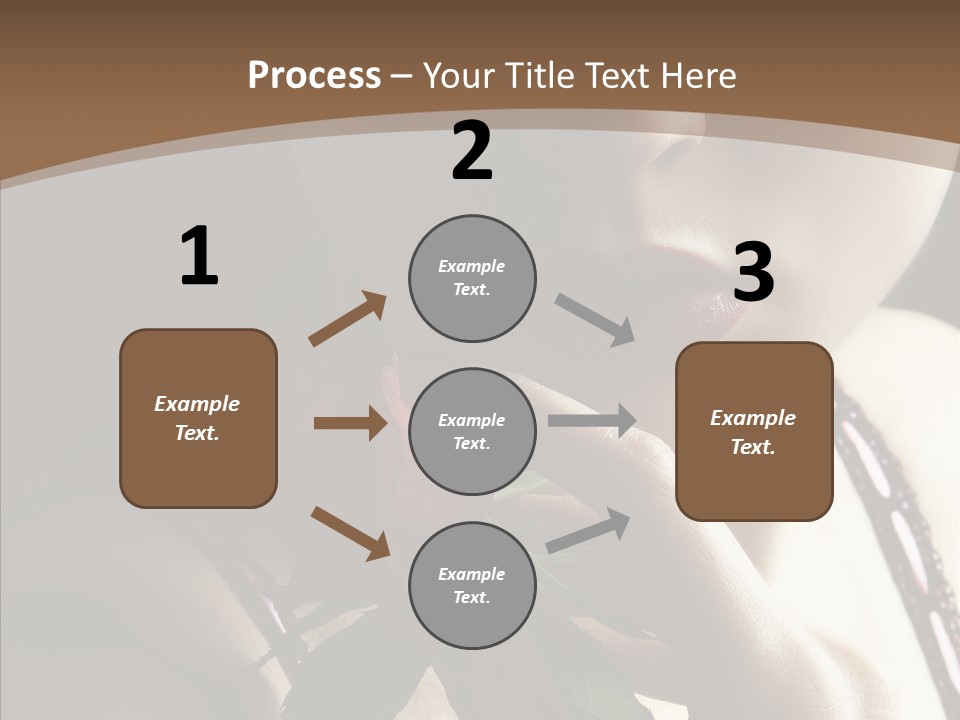 Process – Your Title Text Here

1

Example Text.

2

Example Text.

Example Text.

Example Text.

3

Example Text.